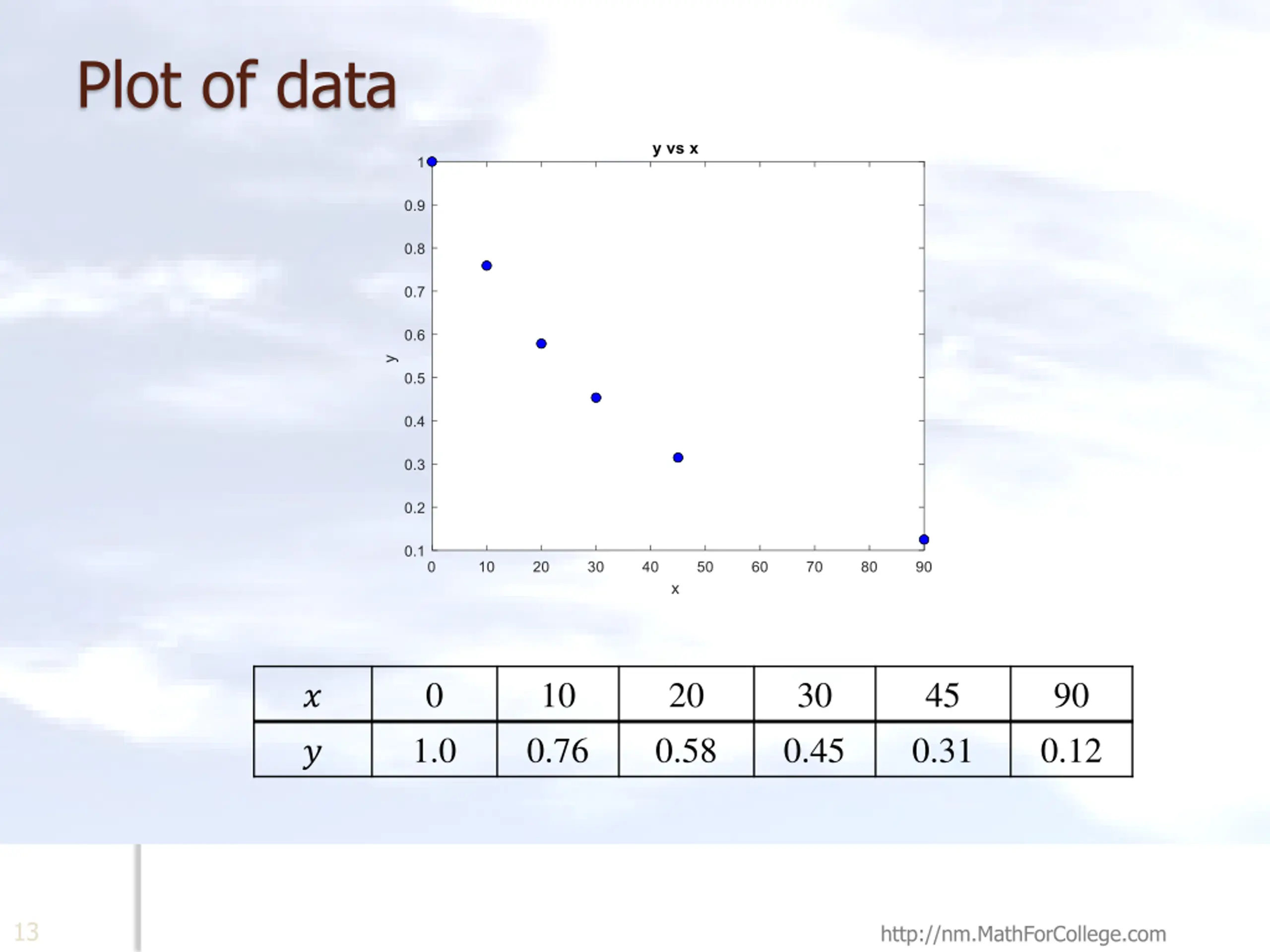 Plot of data

y vs x

1
0.9
0.8
0.7
0.6
0.5
0.4
0.3
0.2
0.1

y

0 10 20 30 40 50 60 70 80 90

x

| $x$ | 0 | 10 | 20 | 30 | 45 | 90 |
|---|---|---|---|---|---|---|
| $y$ | 1.0 | 0.76 | 0.58 | 0.45 | 0.31 | 0.12 |

13

http://nm.MathForCollege.com